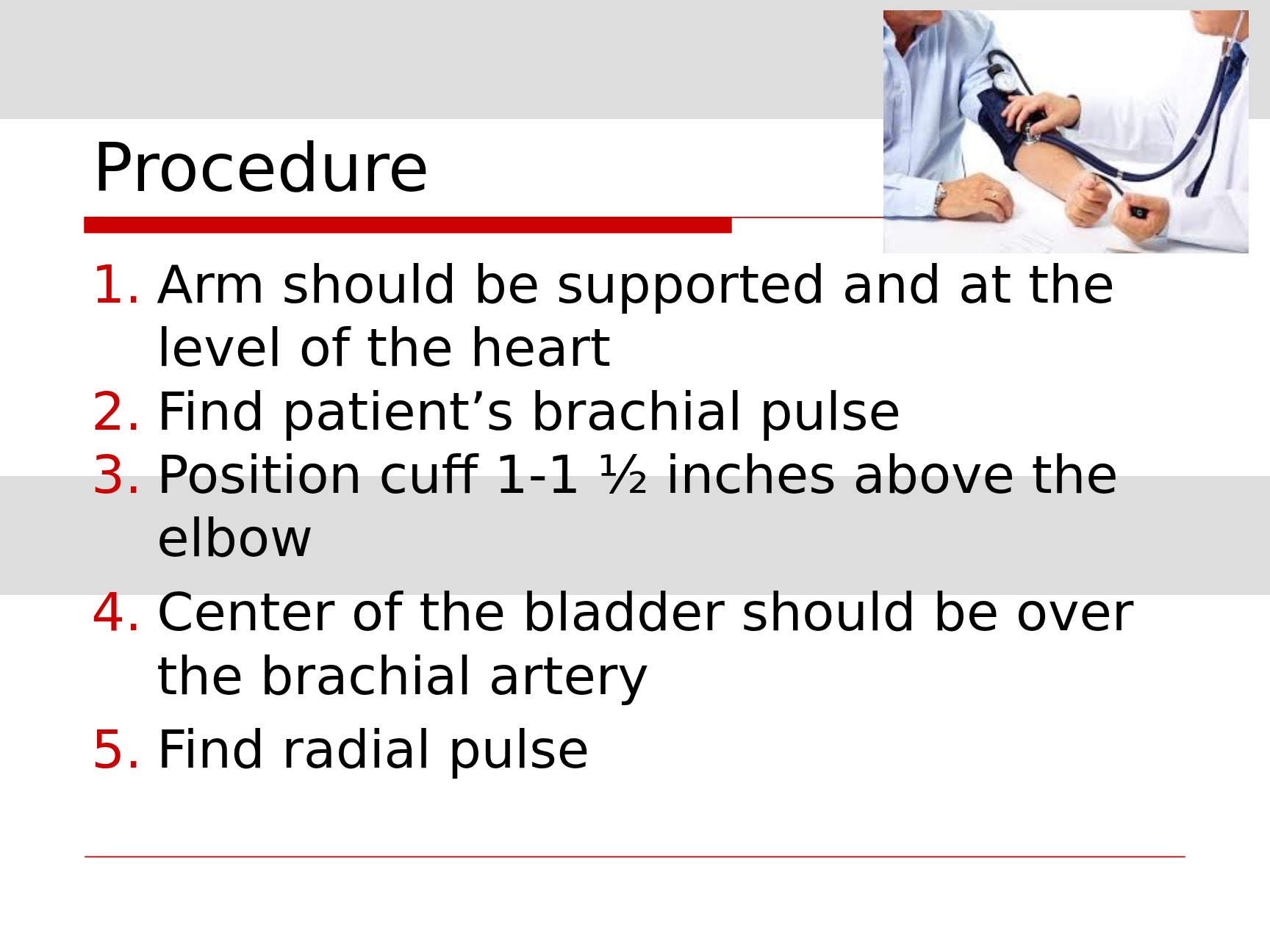 Procedure

1. Arm should be supported and at the level of the heart
2. Find patient's brachial pulse
3. Position cuff 1-1 ½ inches above the elbow
4. Center of the bladder should be over the brachial artery
5. Find radial pulse